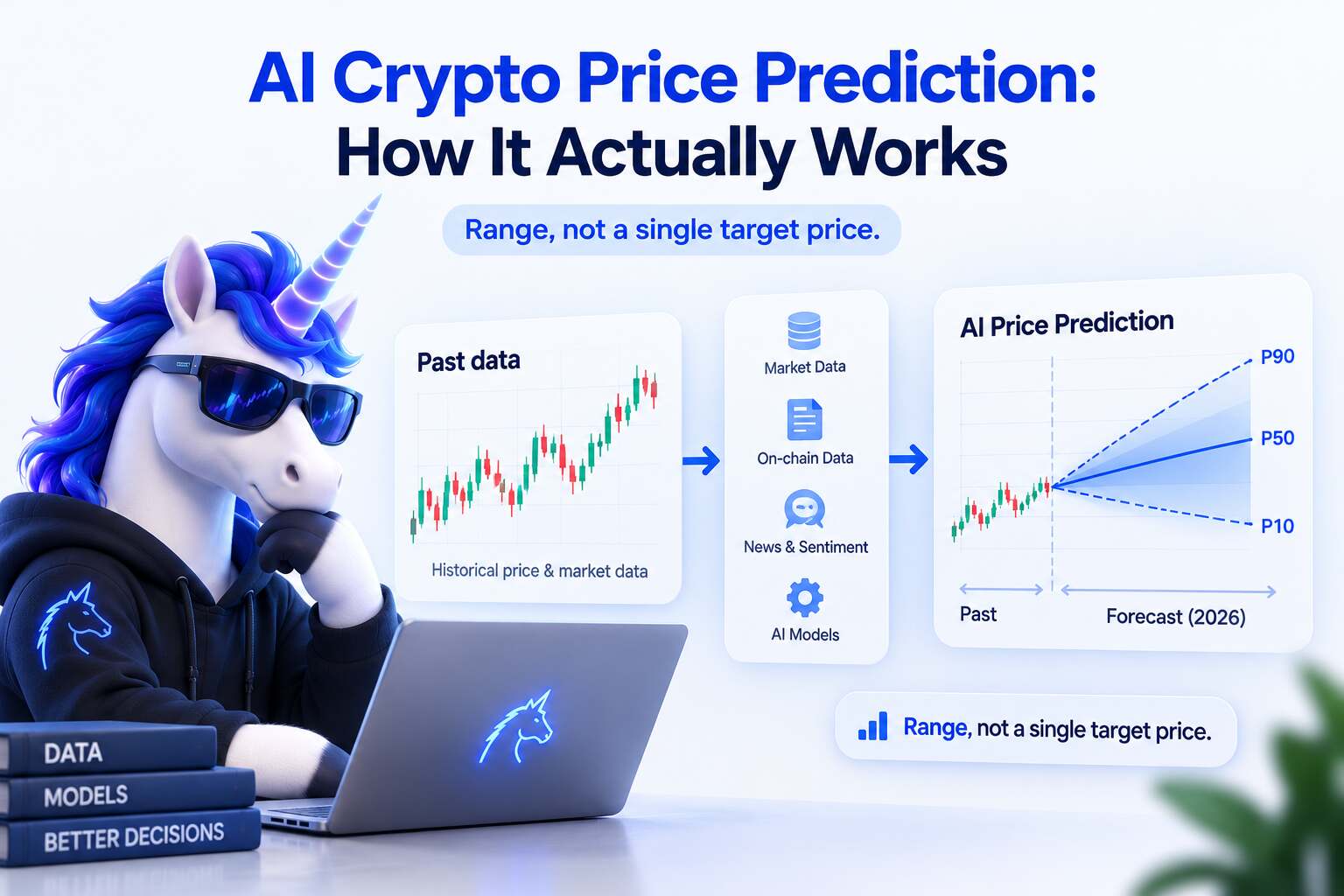 AI Crypto Price Prediction:
How It Actually Works

Range, not a single target price.

Past data

Historical price & market data

Market Data

On-chain Data

News & Sentiment

AI Models

AI Price Prediction

P90

P50

P10

Past

Forecast (2026)

Range, not a single target price.

DATA

MODELS

BETTER DECISIONS